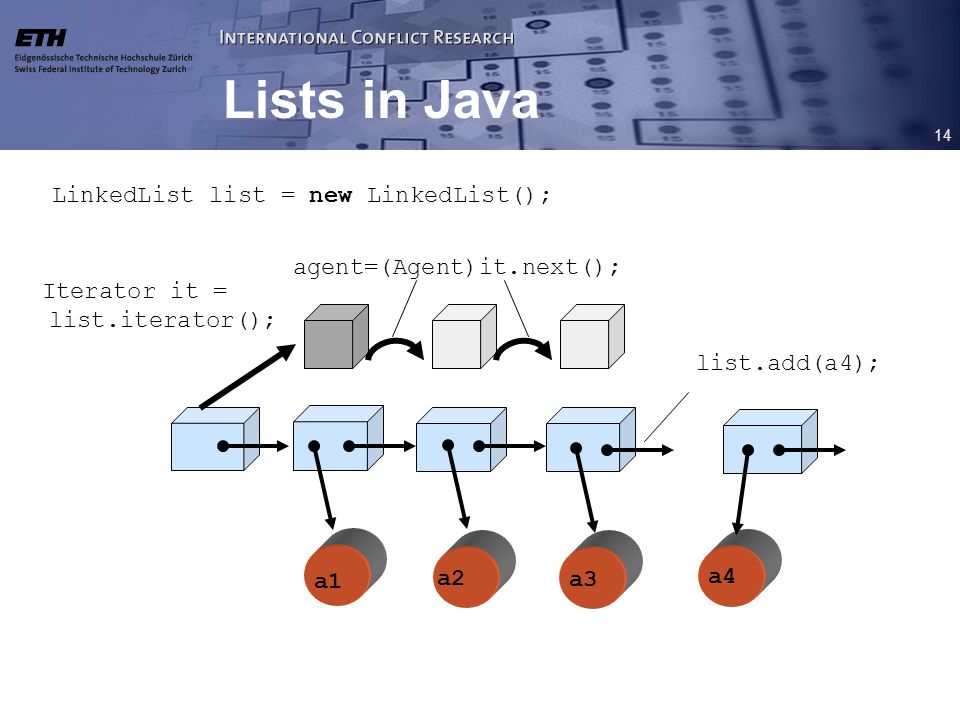 ETH
Eidgenössische Technische Hochschule Zürich
Swiss Federal Institute of Technology Zurich

INTERNATIONAL CONFLICT RESEARCH

Lists in Java

14

LinkedList list = new LinkedList();

agent=(Agent)it.next();

Iterator it =
list.iterator();

list.add(a4);

a1

a2

a3

a4